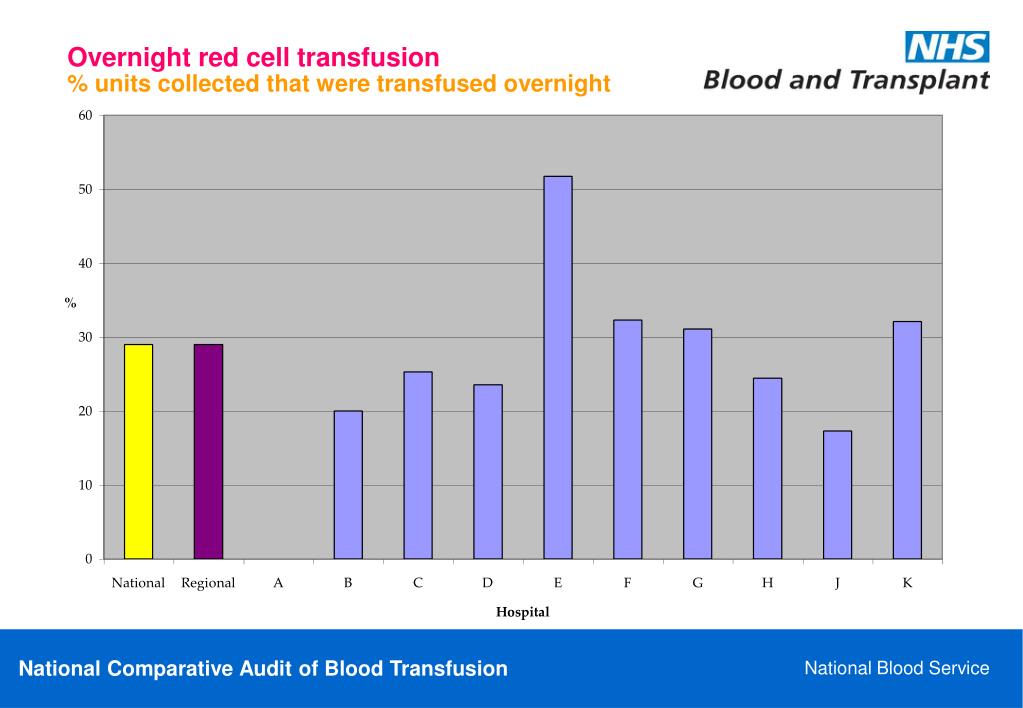 Overnight red cell transfusion
% units collected that were transfused overnight

NHS
Blood and Transplant

60
50
40
%
30
20
10
0

National Regional A B C D E F G H J K

Hospital

National Comparative Audit of Blood Transfusion

National Blood Service